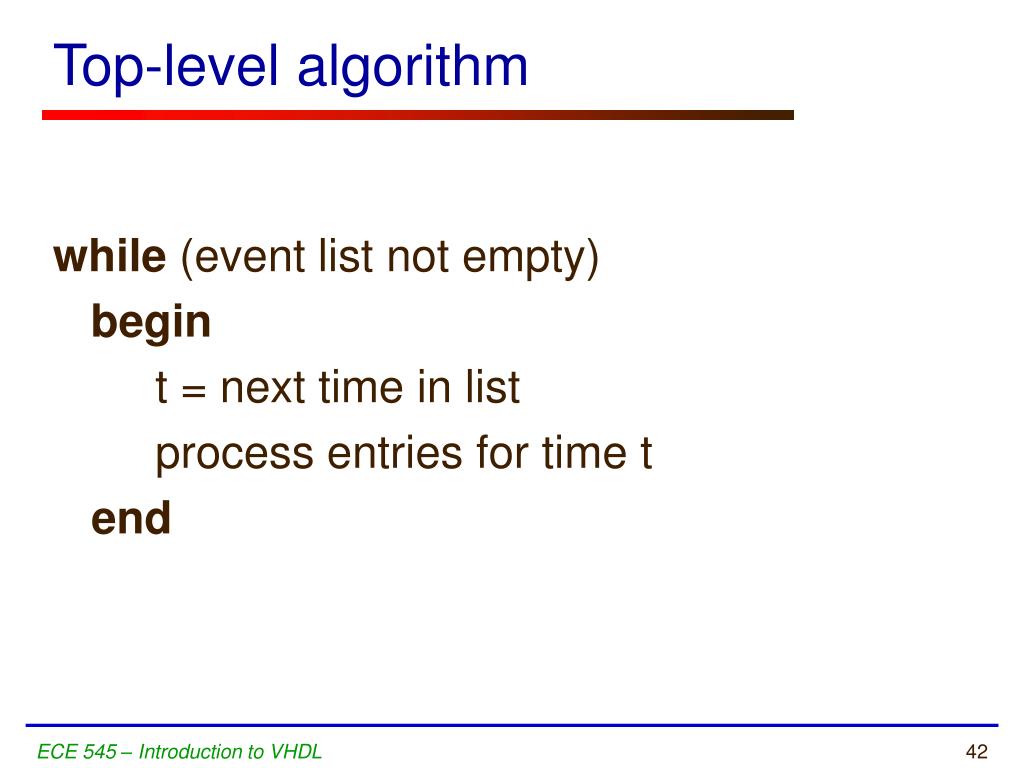 Top-level algorithm

while (event list not empty)
begin
t = next time in list
process entries for time t
end

ECE 545 – Introduction to VHDL

42